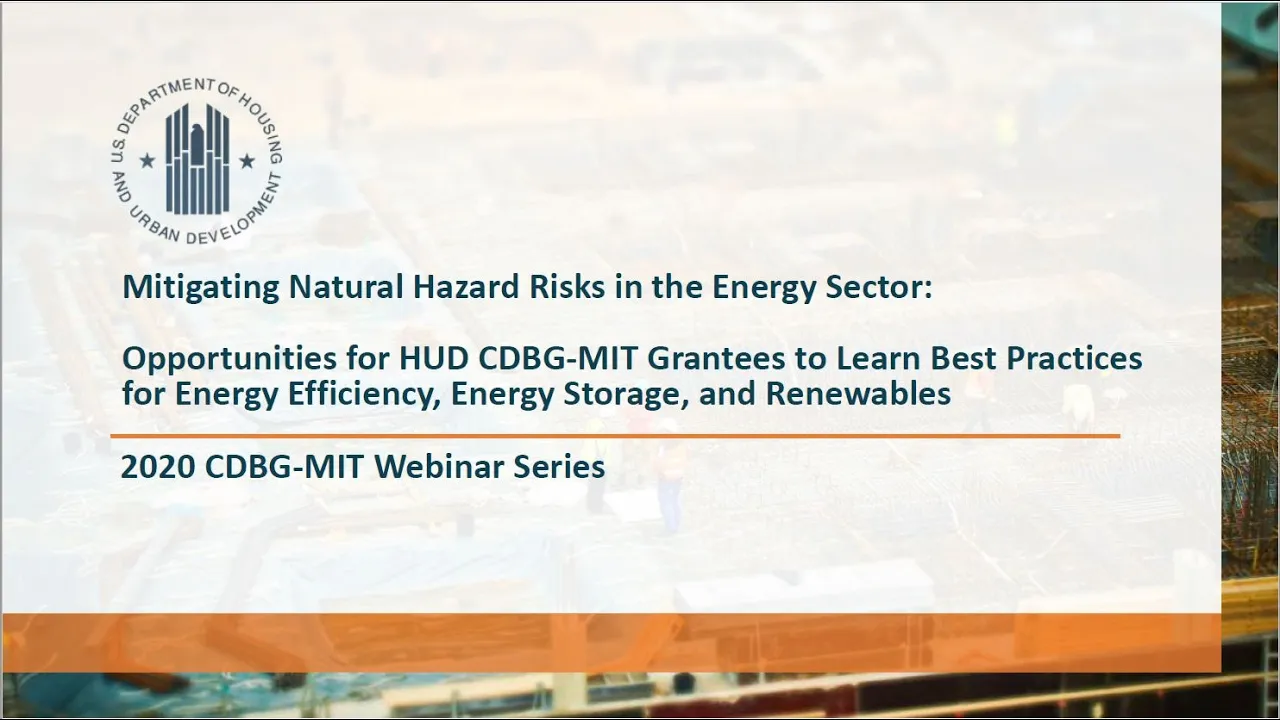 U.S. DEPARTMENT OF HOUSING AND URBAN DEVELOPMENT

Mitigating Natural Hazard Risks in the Energy Sector:

Opportunities for HUD CDBG-MIT Grantees to Learn Best Practices for Energy Efficiency, Energy Storage, and Renewables

2020 CDBG-MIT Webinar Series